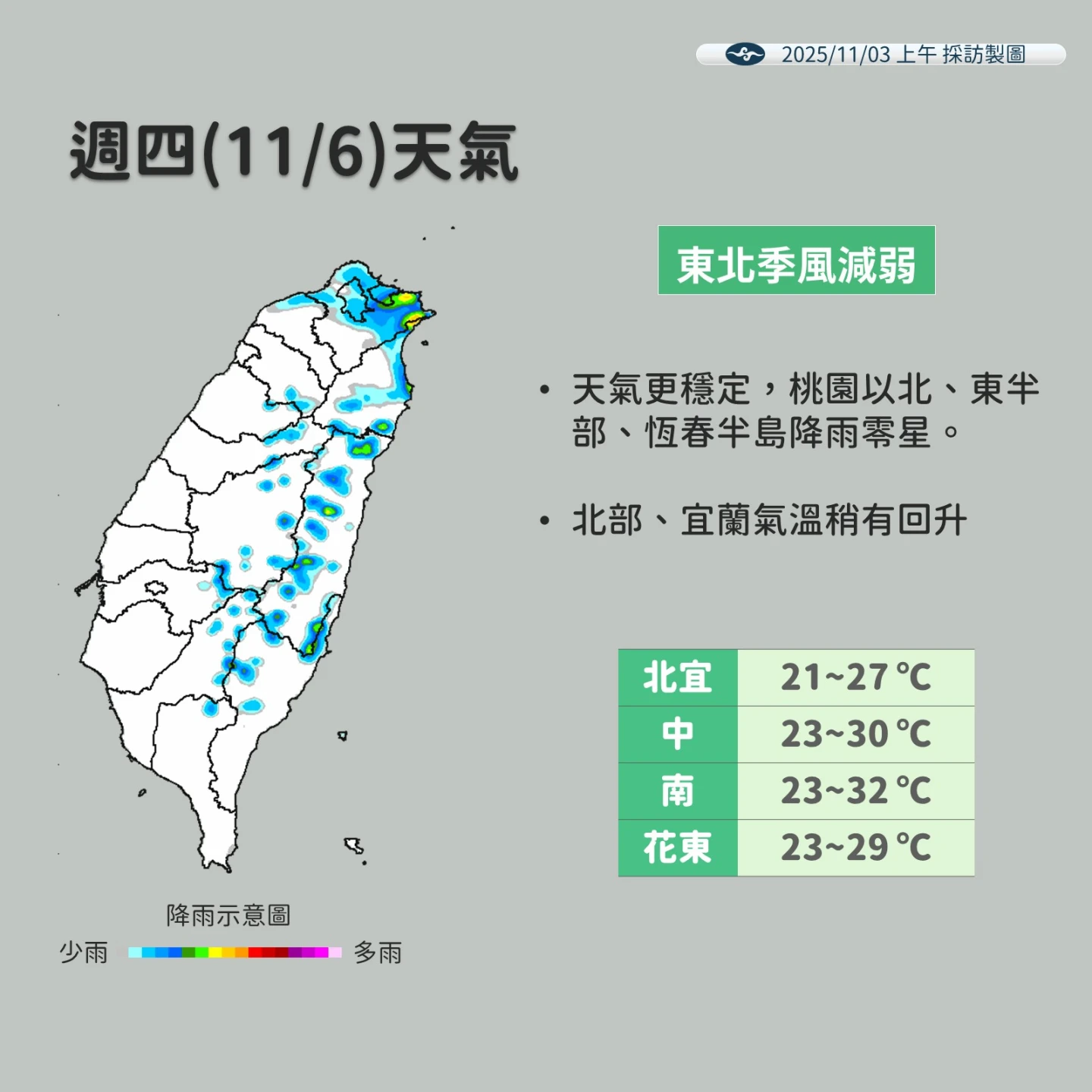 2025/11/03 上午 採訪製圖

週四(11/6)天氣

東北季風減弱

• 天氣更穩定，桃園以北、東半部、恆春半島降雨零星。

• 北部、宜蘭氣溫稍有回升

| 北宜 | 21~27 ℃ |
|---|---|
| 中 | 23~30 ℃ |
| 南 | 23~32 ℃ |
| 花東 | 23~29 ℃ |

降雨示意圖
少雨 多雨